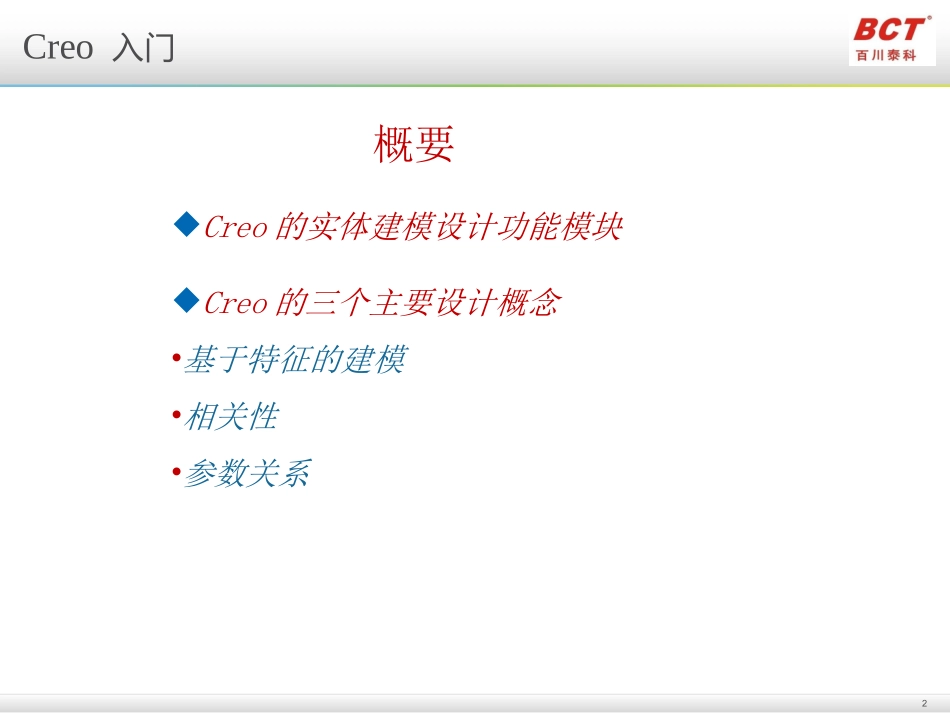 Creo 入门

BCT®
百川泰科

概要

◆Creo 的实体建模设计功能模块

◆Creo 的三个主要设计概念

•基于特征的建模

•相关性

•参数关系

2